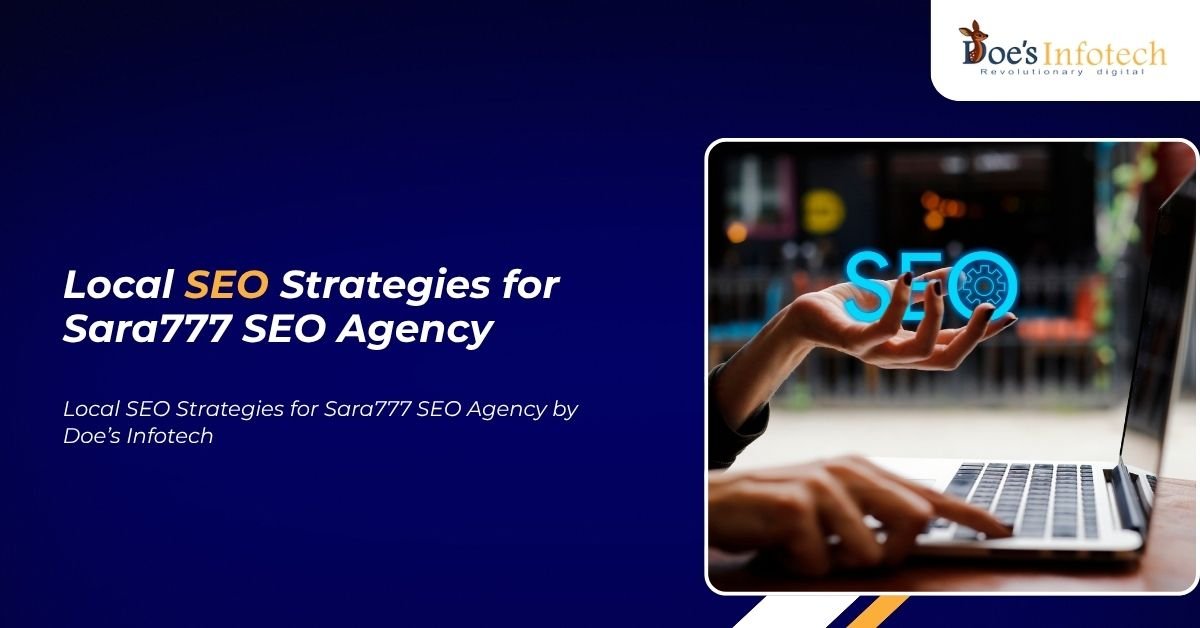 Doe's Infotech
Revolutionary digital

Local SEO Strategies for Sara777 SEO Agency

Local SEO Strategies for Sara777 SEO Agency by Doe's Infotech

SEO